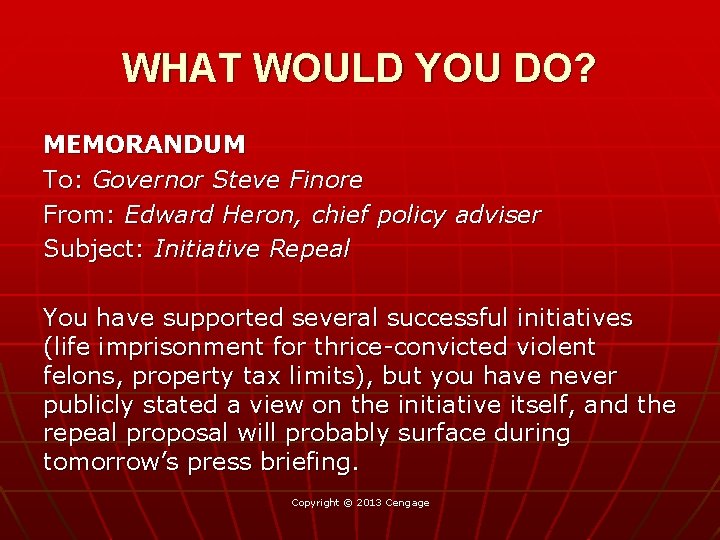 WHAT WOULD YOU DO?

MEMORANDUM
To: Governor Steve Finore
From: Edward Heron, chief policy adviser
Subject: Initiative Repeal

You have supported several successful initiatives (life imprisonment for thrice-convicted violent felons, property tax limits), but you have never publicly stated a view on the initiative itself, and the repeal proposal will probably surface during tomorrow's press briefing.

Copyright © 2013 Cengage